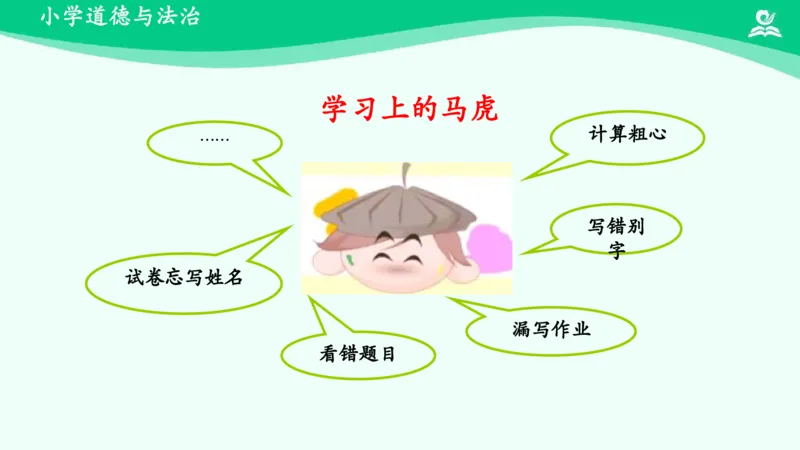 小学道德与法治

学习上的马虎

……

计算粗心

写错别字

试卷忘写姓名

漏写作业

看错题目